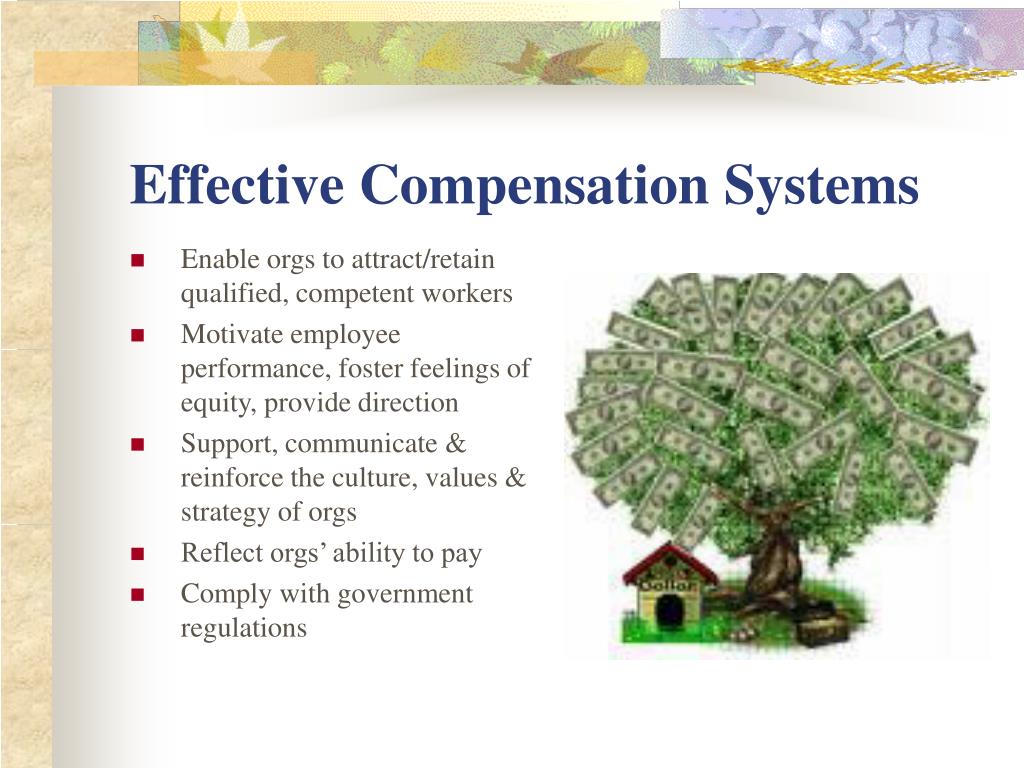 Effective Compensation Systems

- Enable orgs to attract/retain qualified, competent workers
- Motivate employee performance, foster feelings of equity, provide direction
- Support, communicate & reinforce the culture, values & strategy of orgs
- Reflect orgs' ability to pay
- Comply with government regulations

Dollar